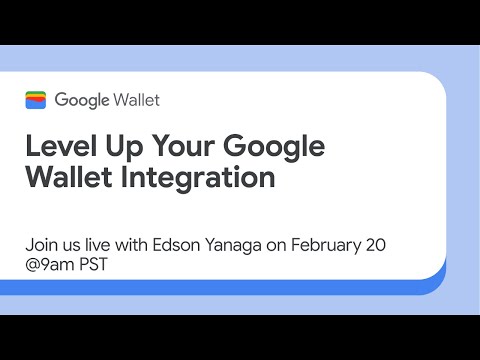 Google Wallet

Level Up Your Google Wallet Integration

Join us live with Edson Yanaga on February 20 @9am PST